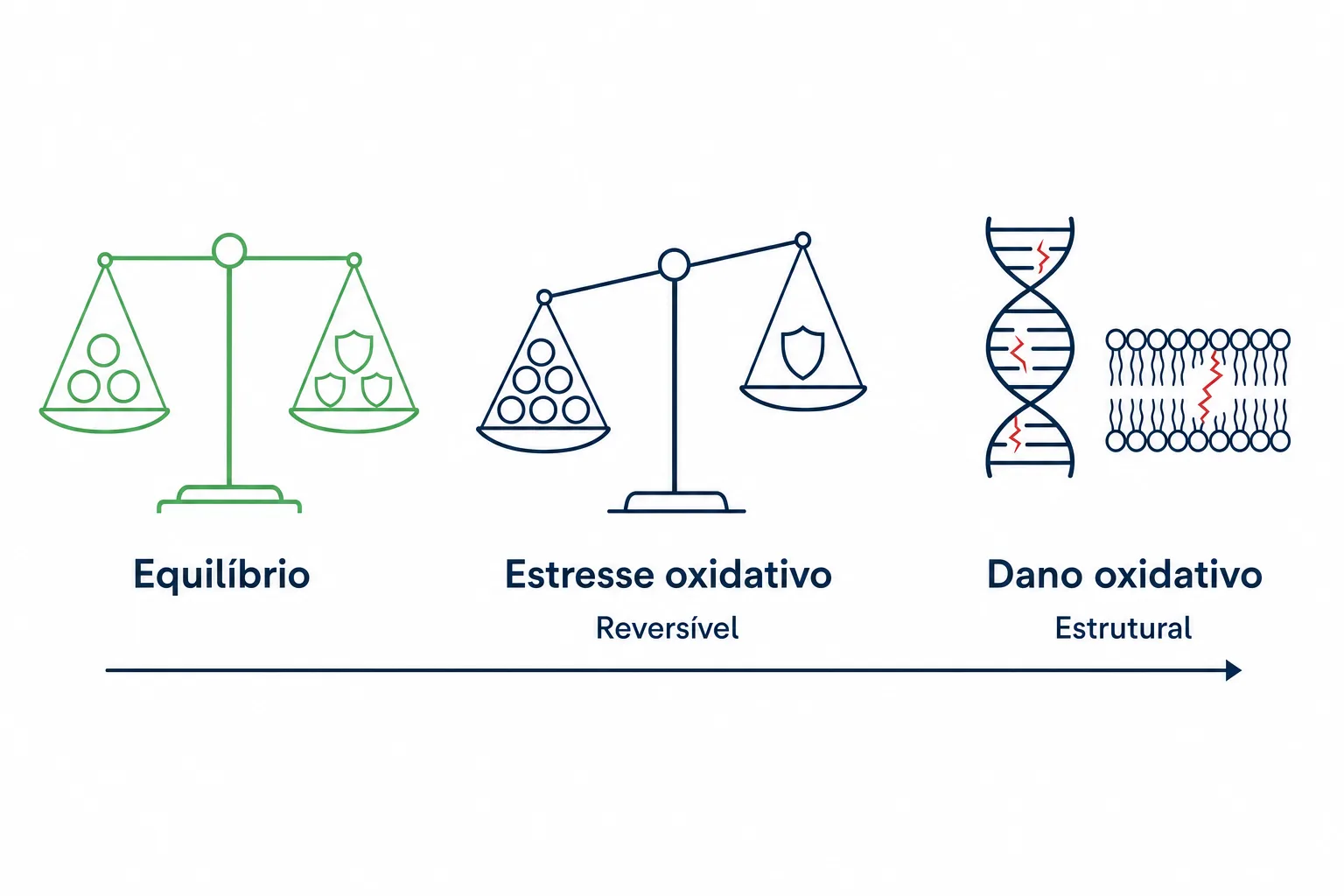 Equilíbrio

Estresse oxidativo

Reversível

Dano oxidativo

Estrutural